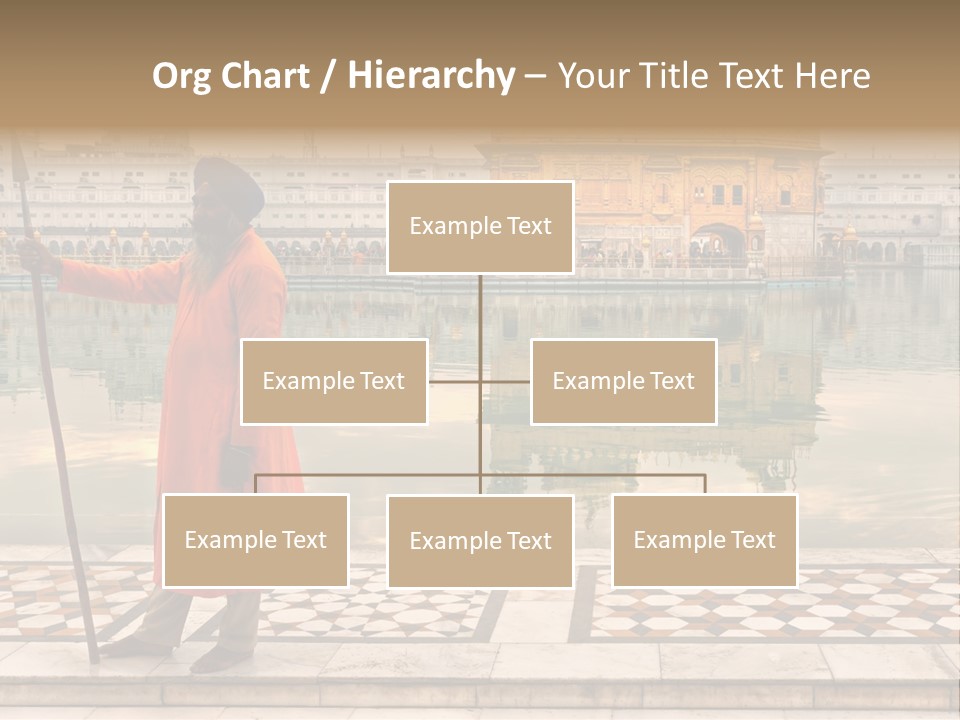 Org Chart / Hierarchy – Your Title Text Here

Example Text

Example Text

Example Text

Example Text

Example Text

Example Text